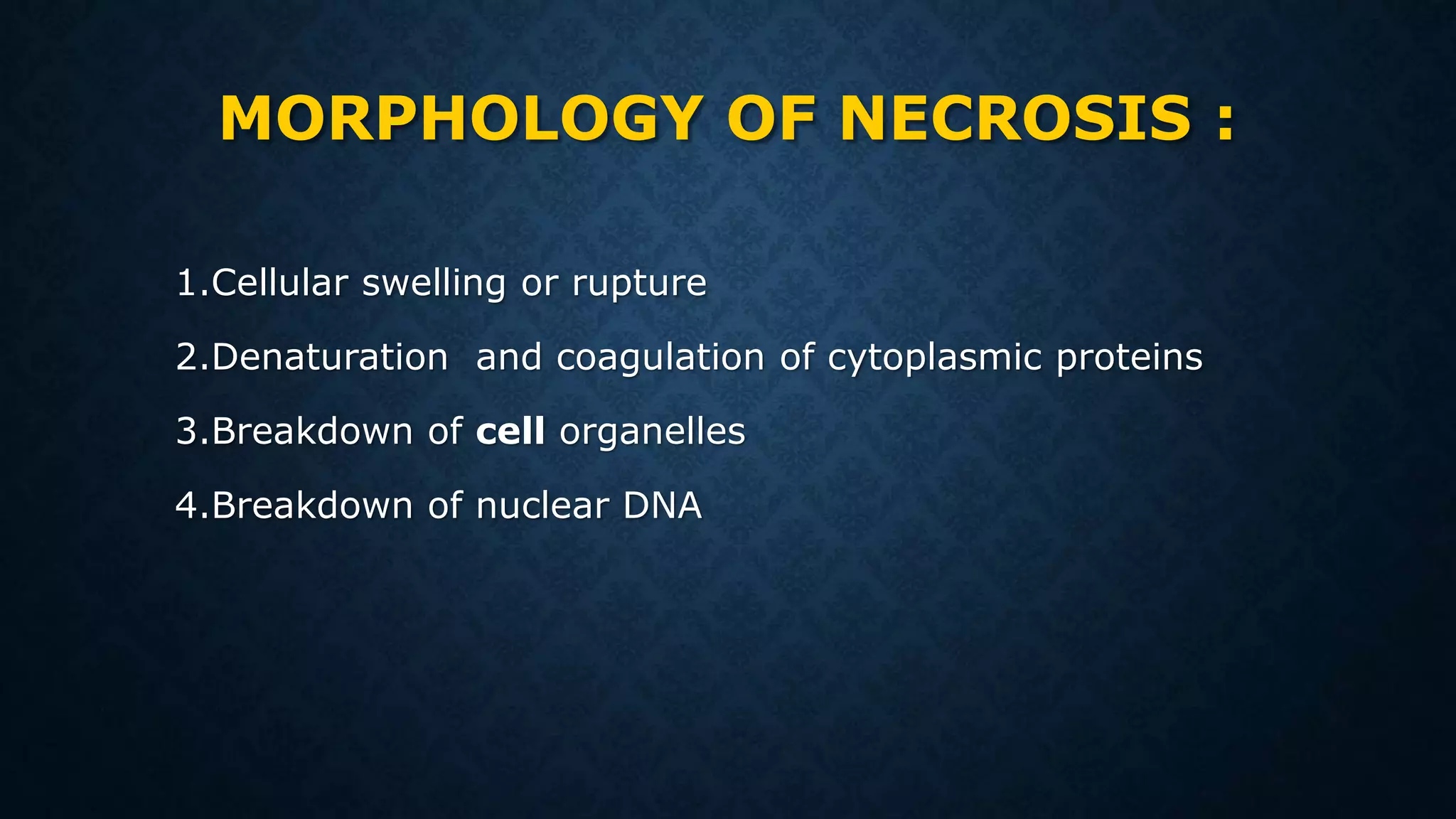 MORPHOLOGY OF NECROSIS :

1.Cellular swelling or rupture

2.Denaturation and coagulation of cytoplasmic proteins

3.Breakdown of cell organelles

4.Breakdown of nuclear DNA